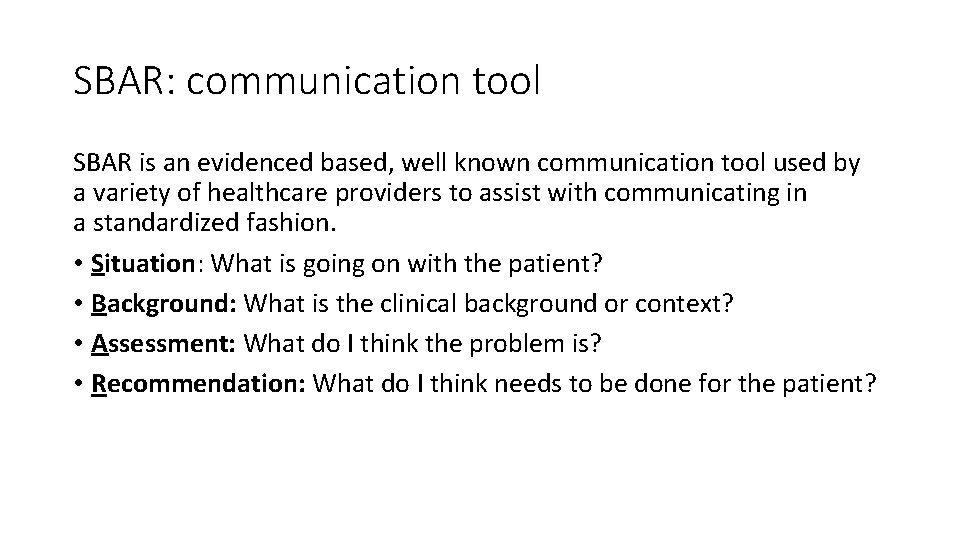 SBAR: communication tool

SBAR is an evidenced based, well known communication tool used by a variety of healthcare providers to assist with communicating in a standardized fashion.

• Situation: What is going on with the patient?
• Background: What is the clinical background or context?
• Assessment: What do I think the problem is?
• Recommendation: What do I think needs to be done for the patient?